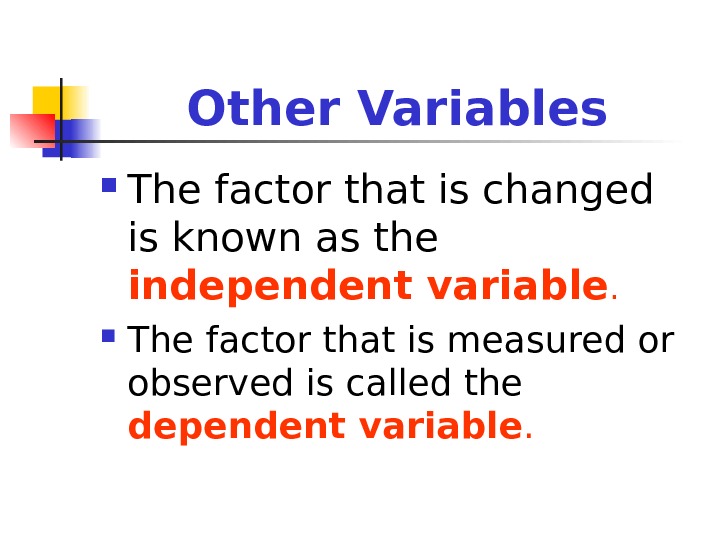 Other Variables

The factor that is changed is known as the independent variable.

The factor that is measured or observed is called the dependent variable.